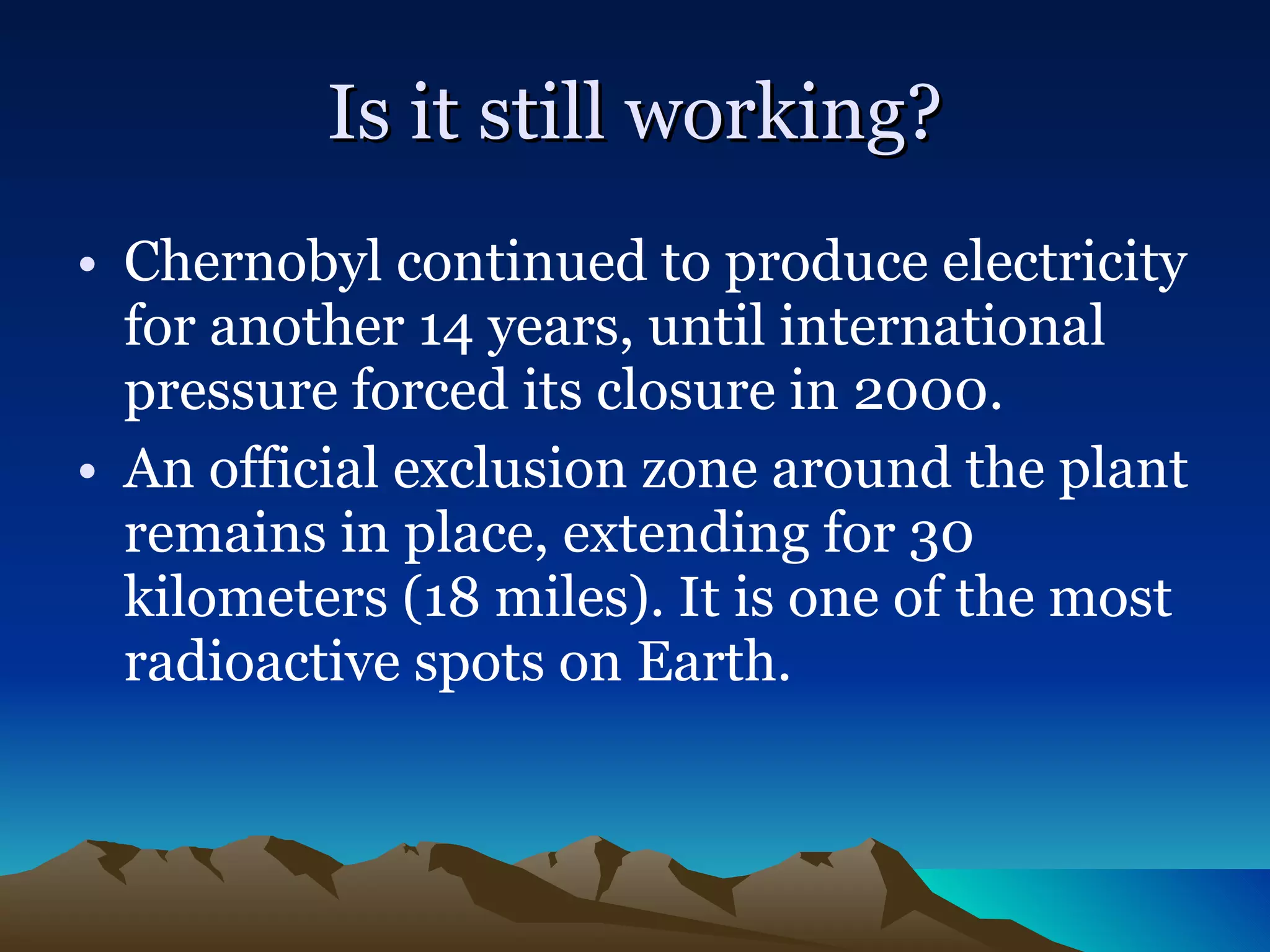 Is it still working?

• Chernobyl continued to produce electricity for another 14 years, until international pressure forced its closure in 2000.

• An official exclusion zone around the plant remains in place, extending for 30 kilometers (18 miles). It is one of the most radioactive spots on Earth.